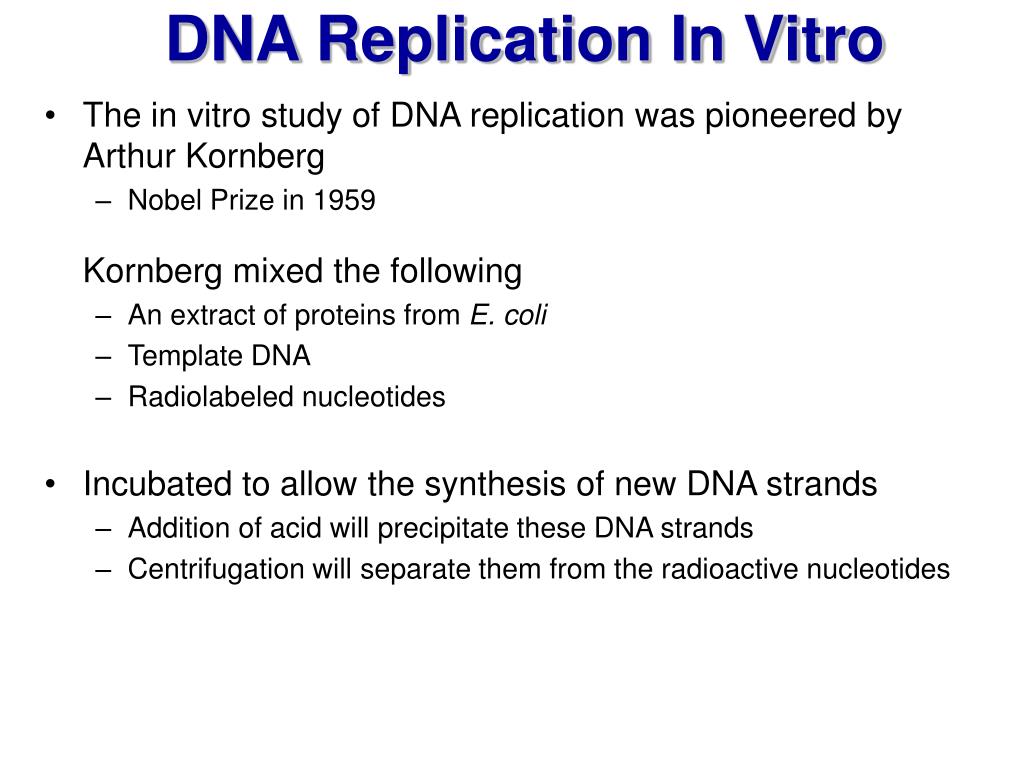 DNA Replication In Vitro

• The in vitro study of DNA replication was pioneered by Arthur Kornberg
– Nobel Prize in 1959

Kornberg mixed the following
– An extract of proteins from E. coli
– Template DNA
– Radiolabeled nucleotides

• Incubated to allow the synthesis of new DNA strands
– Addition of acid will precipitate these DNA strands
– Centrifugation will separate them from the radioactive nucleotides